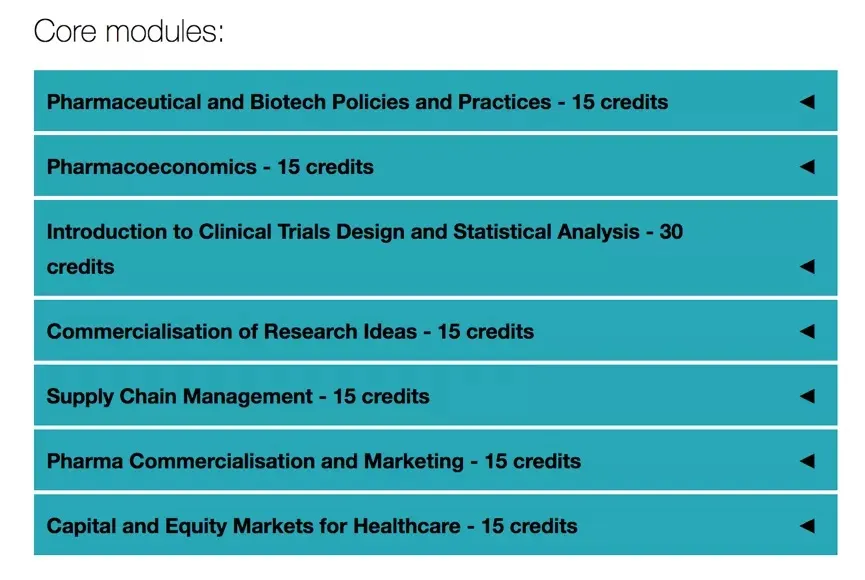 Core modules:

Pharmaceutical and Biotech Policies and Practices - 15 credits ◄

Pharmacoeconomics - 15 credits ◄

Introduction to Clinical Trials Design and Statistical Analysis - 30 credits ◄

Commercialisation of Research Ideas - 15 credits ◄

Supply Chain Management - 15 credits ◄

Pharma Commercialisation and Marketing - 15 credits ◄

Capital and Equity Markets for Healthcare - 15 credits ◄